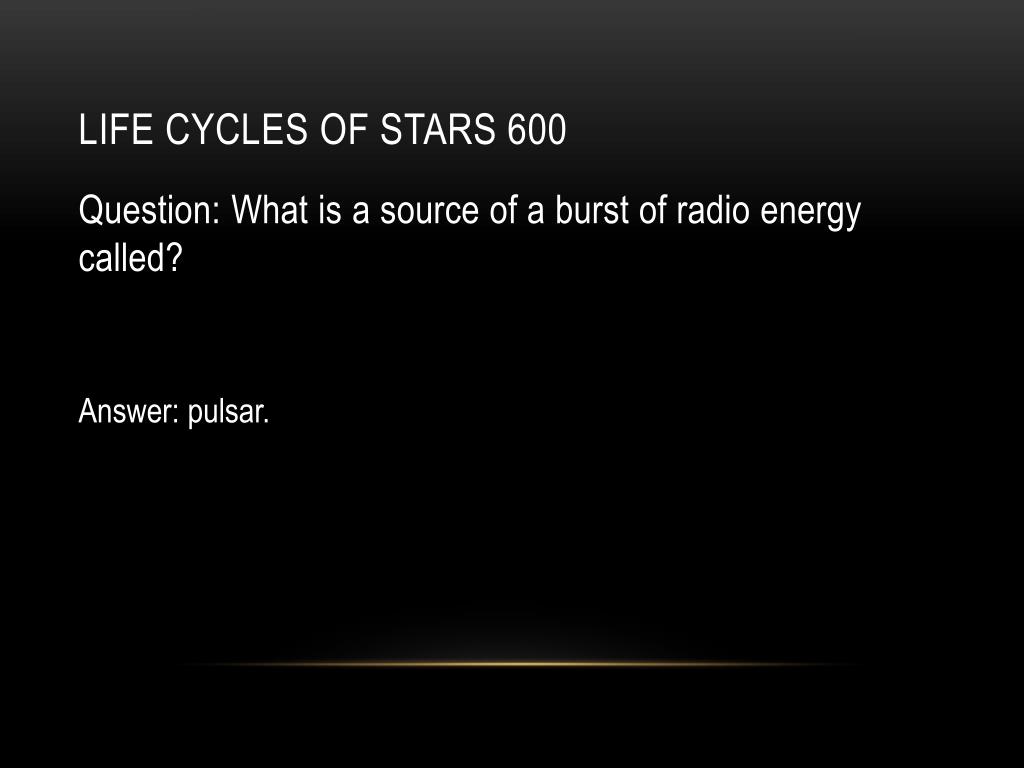 LIFE CYCLES OF STARS 600

Question: What is a source of a burst of radio energy called?

Answer: pulsar.